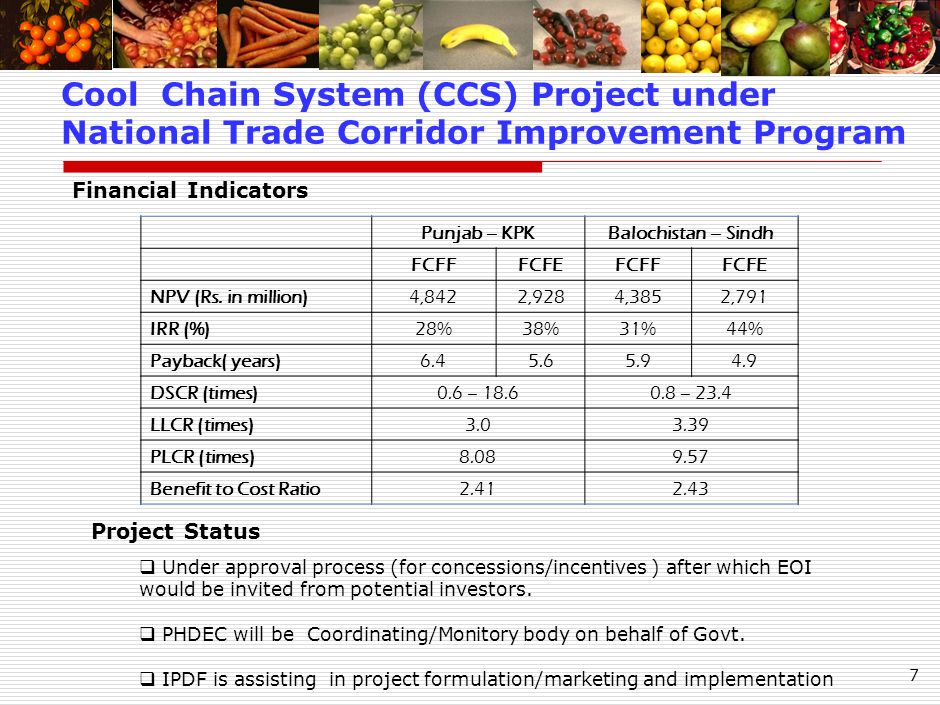 Cool Chain System (CCS) Project under National Trade Corridor Improvement Program

Financial Indicators

| | Punjab – KPK | | Balochistan – Sindh | |
|---|---|---|---|---|
| | FCFF | FCFE | FCFF | FCFE |
| NPV (Rs. in million) | 4,842 | 2,928 | 4,385 | 2,791 |
| IRR (%) | 28% | 38% | 31% | 44% |
| Payback( years) | 6.4 | 5.6 | 5.9 | 4.9 |
| DSCR (times) | 0.6 – 18.6 | | 0.8 – 23.4 | |
| LLCR (times) | 3.0 | | 3.39 | |
| PLCR (times) | 8.08 | | 9.57 | |
| Benefit to Cost Ratio | 2.41 | | 2.43 | |

Project Status

❑ Under approval process (for concessions/incentives ) after which EOI would be invited from potential investors.

❑ PHDEC will be Coordinating/Monitory body on behalf of Govt.

❑ IPDF is assisting in project formulation/marketing and implementation

7